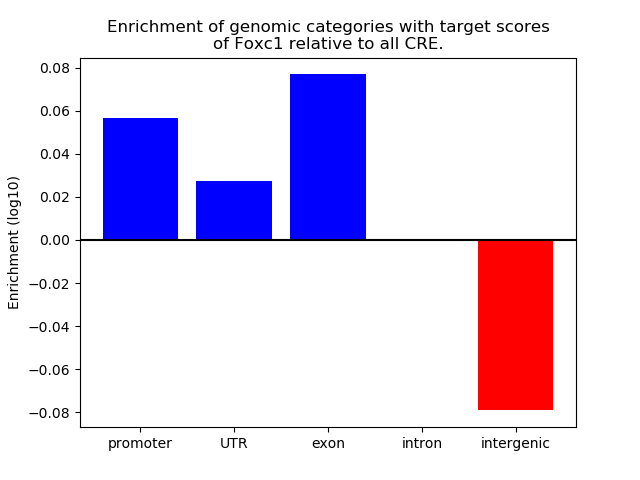 Enrichment of genomic categories with target scores of Foxc1 relative to all CRE.

Enrichment (log10)

0.08
0.06
0.04
0.02
0.00
−0.02
−0.04
−0.06
−0.08

promoter
UTR
exon
intron
intergenic